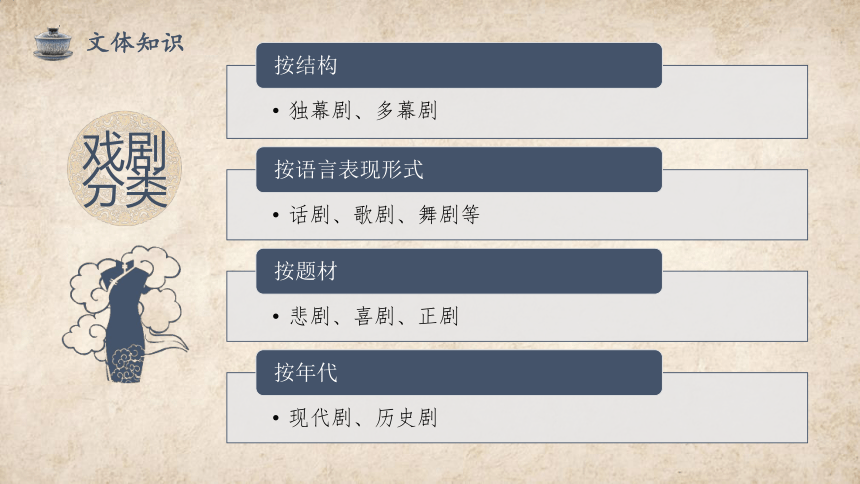 文体知识

戏剧分类

按结构

• 独幕剧、多幕剧

按语言表现形式

• 话剧、歌剧、舞剧等

按题材

• 悲剧、喜剧、正剧

按年代

• 现代剧、历史剧